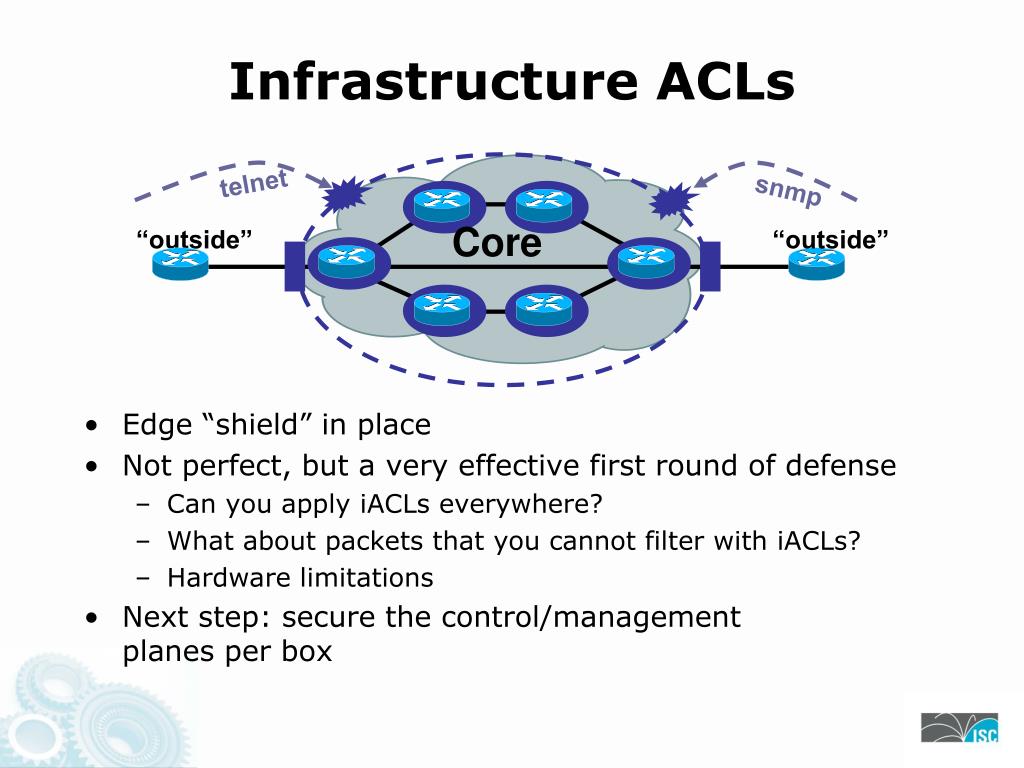 Infrastructure ACLs

telnet

snmp

“outside”

Core

“outside”

• Edge “shield” in place
• Not perfect, but a very effective first round of defense
– Can you apply iACLs everywhere?
– What about packets that you cannot filter with iACLs?
– Hardware limitations
• Next step: secure the control/management planes per box

ISC